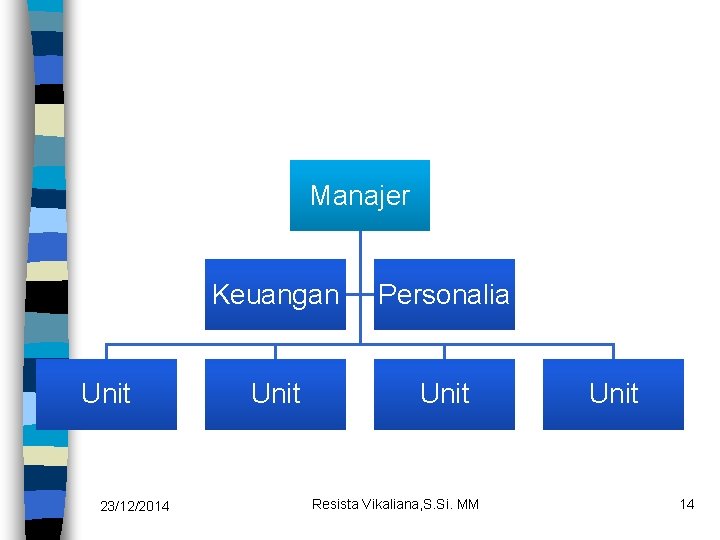 Manajer

Keuangan

Personalia

Unit

Unit

Unit

Unit

23/12/2014

Resista Vikaliana,S.Si. MM

14